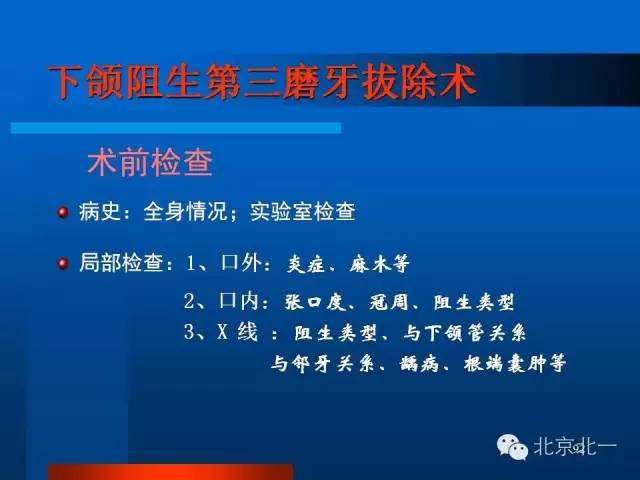 下颌阻生第三磨牙拔除术

术前检查

病史：全身情况；实验室检查

局部检查：1、口外：炎症、麻木等

2、口内：张口度、冠周、阻生类型

3、X 线 ：阻生类型、与下颌管关系

与邻牙关系、龋病、根端囊肿等

北京北一